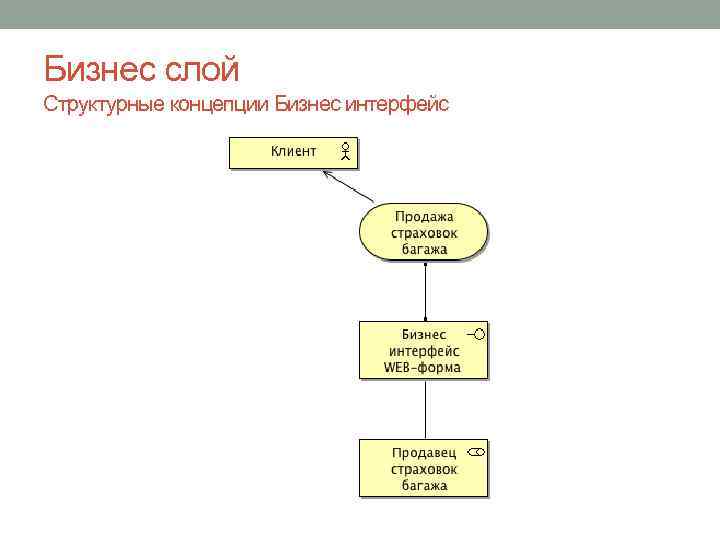 Бизнес слой
Структурные концепции Бизнес интерфейс

Клиент

Продажа страховок багажа

Бизнес интерфейс WEB-форма

Продавец страховок багажа